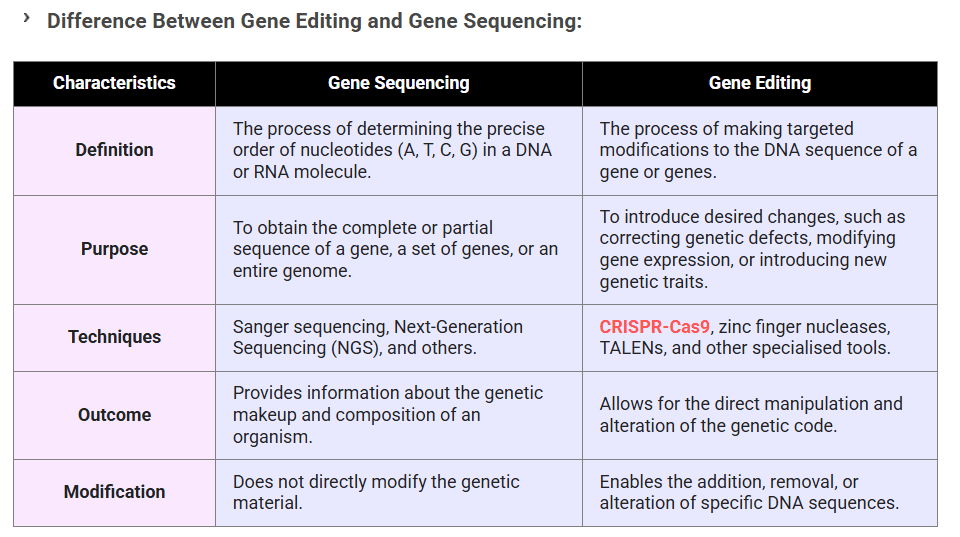 › Difference Between Gene Editing and Gene Sequencing:

| Characteristics | Gene Sequencing | Gene Editing |
|---|---|---|
| Definition | The process of determining the precise order of nucleotides (A, T, C, G) in a DNA or RNA molecule. | The process of making targeted modifications to the DNA sequence of a gene or genes. |
| Purpose | To obtain the complete or partial sequence of a gene, a set of genes, or an entire genome. | To introduce desired changes, such as correcting genetic defects, modifying gene expression, or introducing new genetic traits. |
| Techniques | Sanger sequencing, Next-Generation Sequencing (NGS), and others. | CRISPR-Cas9, zinc finger nucleases, TALENs, and other specialised tools. |
| Outcome | Provides information about the genetic makeup and composition of an organism. | Allows for the direct manipulation and alteration of the genetic code. |
| Modification | Does not directly modify the genetic material. | Enables the addition, removal, or alteration of specific DNA sequences. |